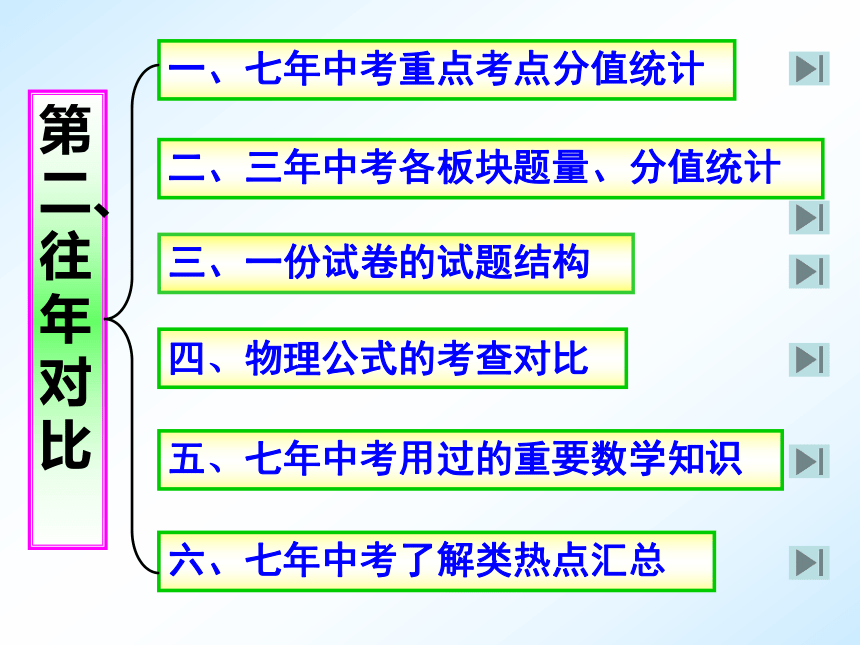 第二、往年对比

一、七年中考重点考点分值统计

二、三年中考各板块题量、分值统计

三、一份试卷的试题结构

四、物理公式的考查对比

五、七年中考用过的重要数学知识

六、七年中考了解类热点汇总